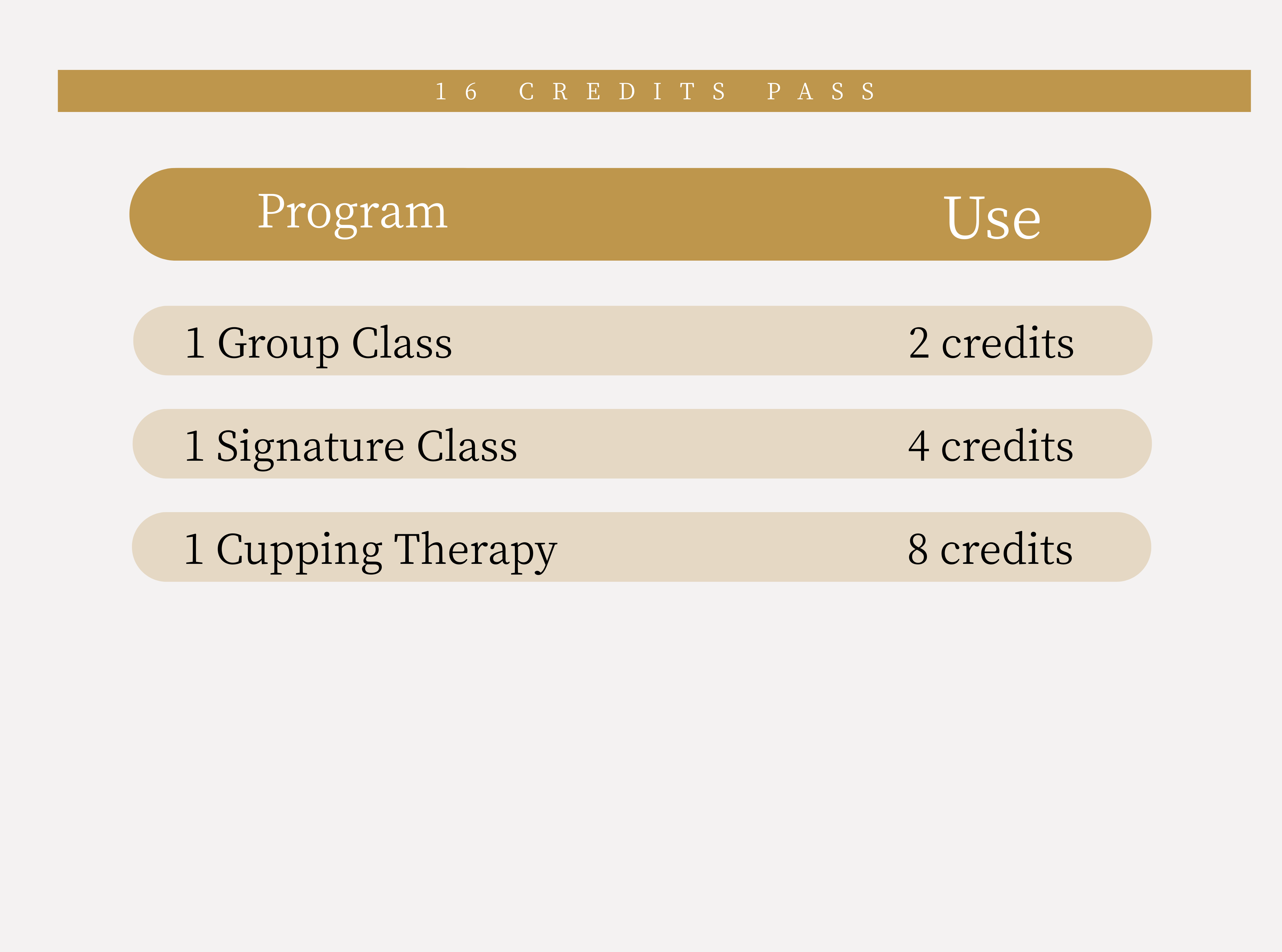 16 CREDITS PASS

| Program | Use |
|---|---|
| 1 Group Class | 2 credits |
| 1 Signature Class | 4 credits |
| 1 Cupping Therapy | 8 credits |